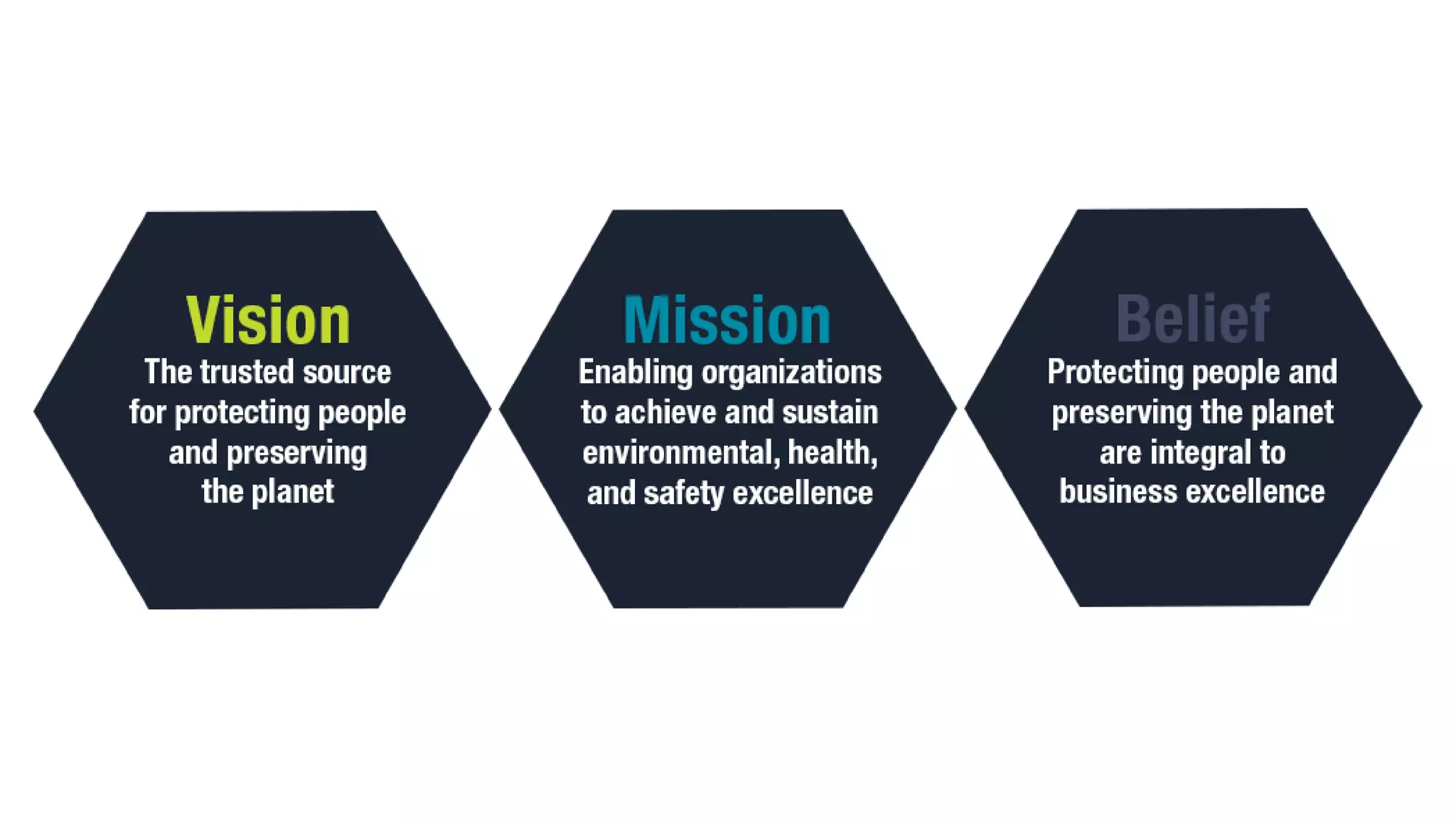 Vision
The trusted source for protecting people and preserving the planet

Mission
Enabling organizations to achieve and sustain environmental, health, and safety excellence

Belief
Protecting people and preserving the planet are integral to business excellence